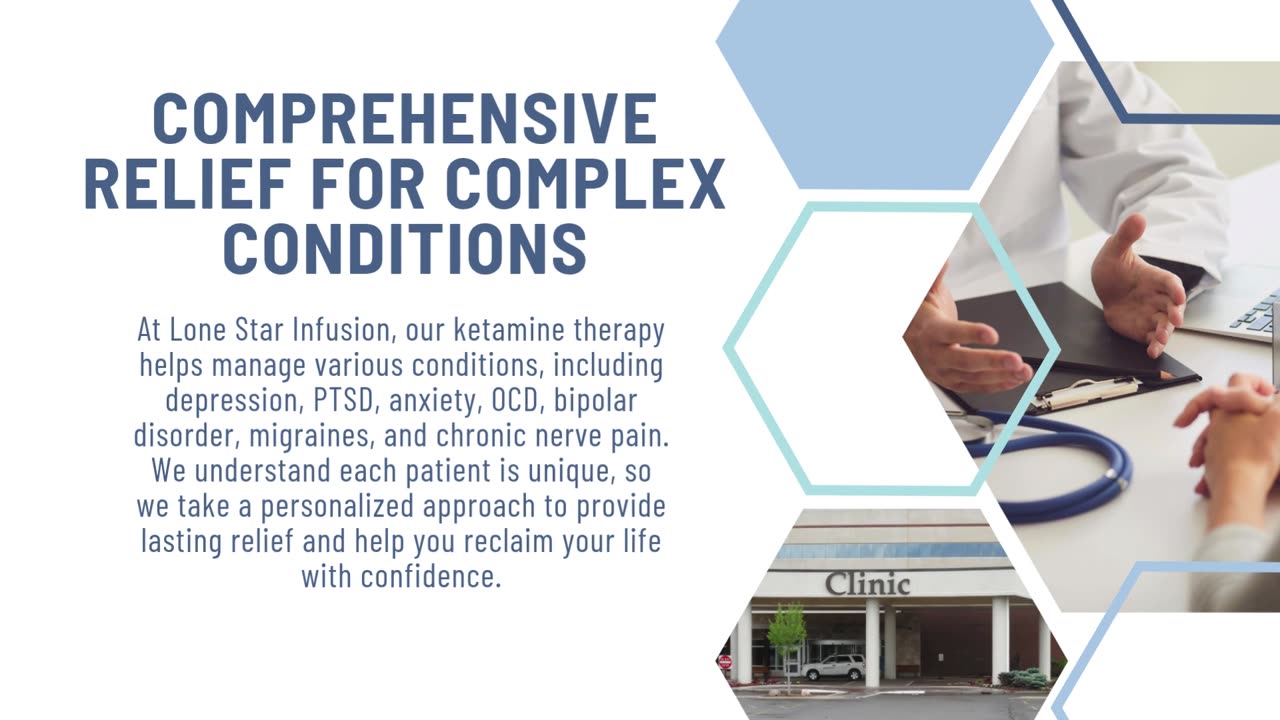 COMPREHENSIVE RELIEF FOR COMPLEX CONDITIONS

At Lone Star Infusion, our ketamine therapy helps manage various conditions, including depression, PTSD, anxiety, OCD, bipolar disorder, migraines, and chronic nerve pain. We understand each patient is unique, so we take a personalized approach to provide lasting relief and help you reclaim your life with confidence.

Clinic